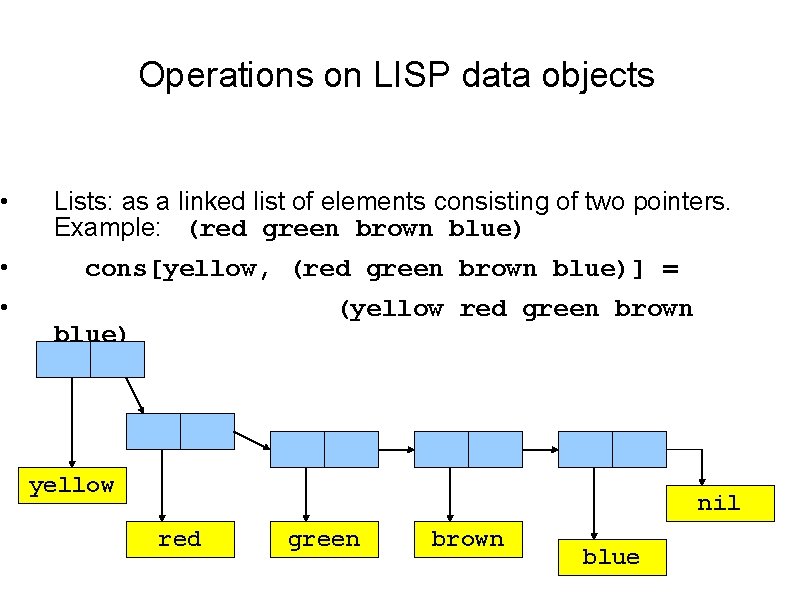 Operations on LISP data objects

• Lists: as a linked list of elements consisting of two pointers. Example: (red green brown blue)

• cons[yellow, (red green brown blue)] =

• (yellow red green brown blue)

yellow

red

green

brown

blue

nil